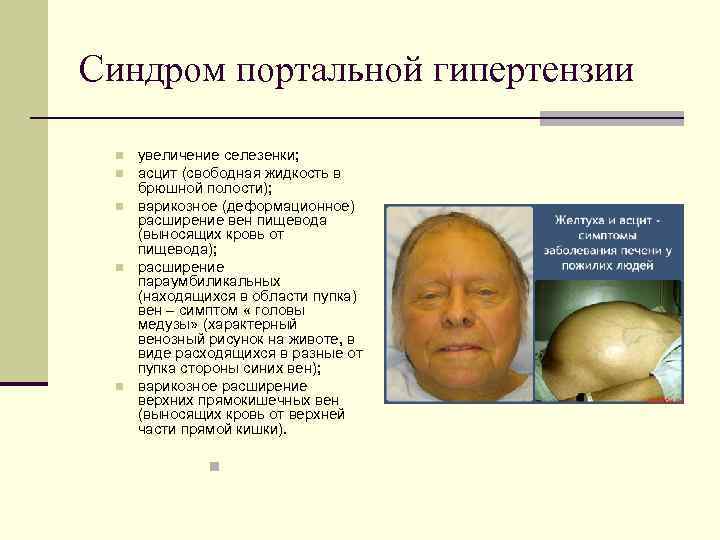 Синдром портальной гипертензии

- увеличение селезенки;
- асцит (свободная жидкость в брюшной полости);
- варикозное (деформационное) расширение вен пищевода (выносящих кровь от пищевода);
- расширение параумбиликальных (находящихся в области пупка) вен – симптом « головы медузы» (характерный венозный рисунок на животе, в виде расходящихся в разные от пупка стороны синих вен);
- варикозное расширение верхних прямокишечных вен (выносящих кровь от верхней части прямой кишки).

Желтуха и асцит - симптомы заболевания печени у пожилых людей